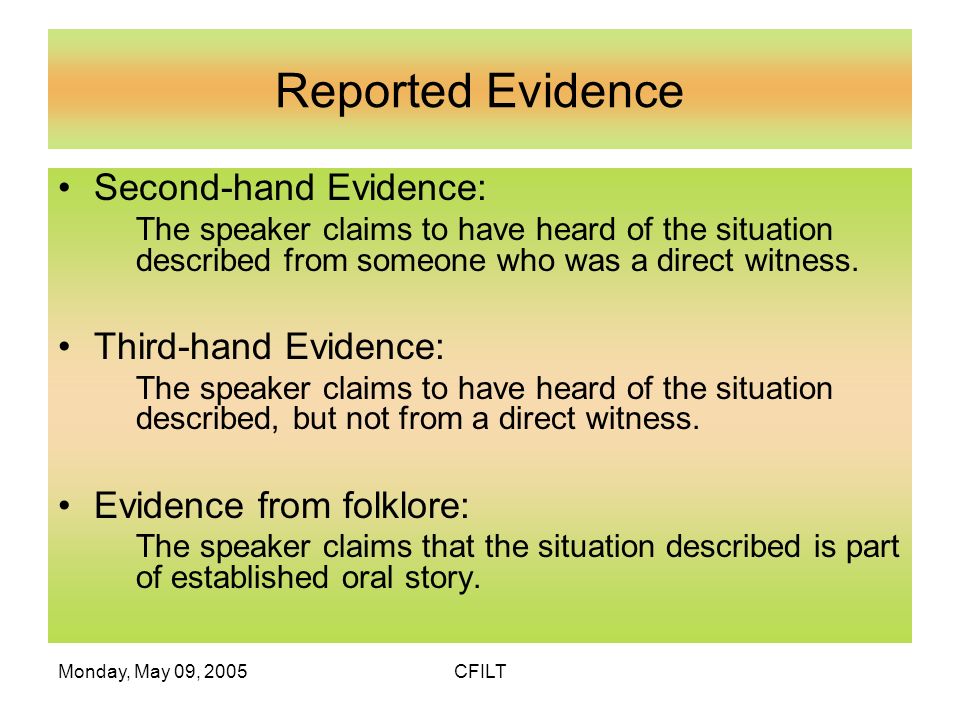 Reported Evidence

• Second-hand Evidence:
The speaker claims to have heard of the situation described from someone who was a direct witness.

• Third-hand Evidence:
The speaker claims to have heard of the situation described, but not from a direct witness.

• Evidence from folklore:
The speaker claims that the situation described is part of established oral story.

Monday, May 09, 2005

CFILT